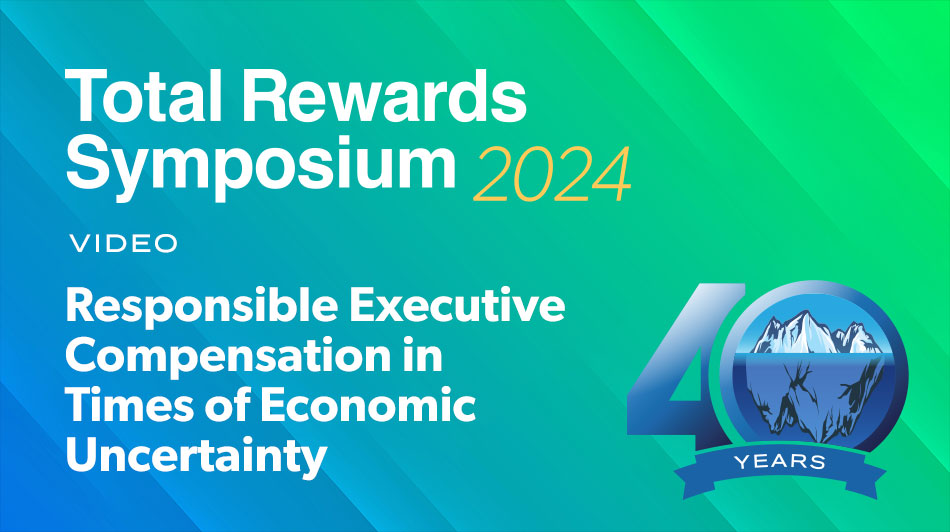 Total Rewards Symposium 2024

VIDEO

Responsible Executive Compensation in Times of Economic Uncertainty

40 YEARS